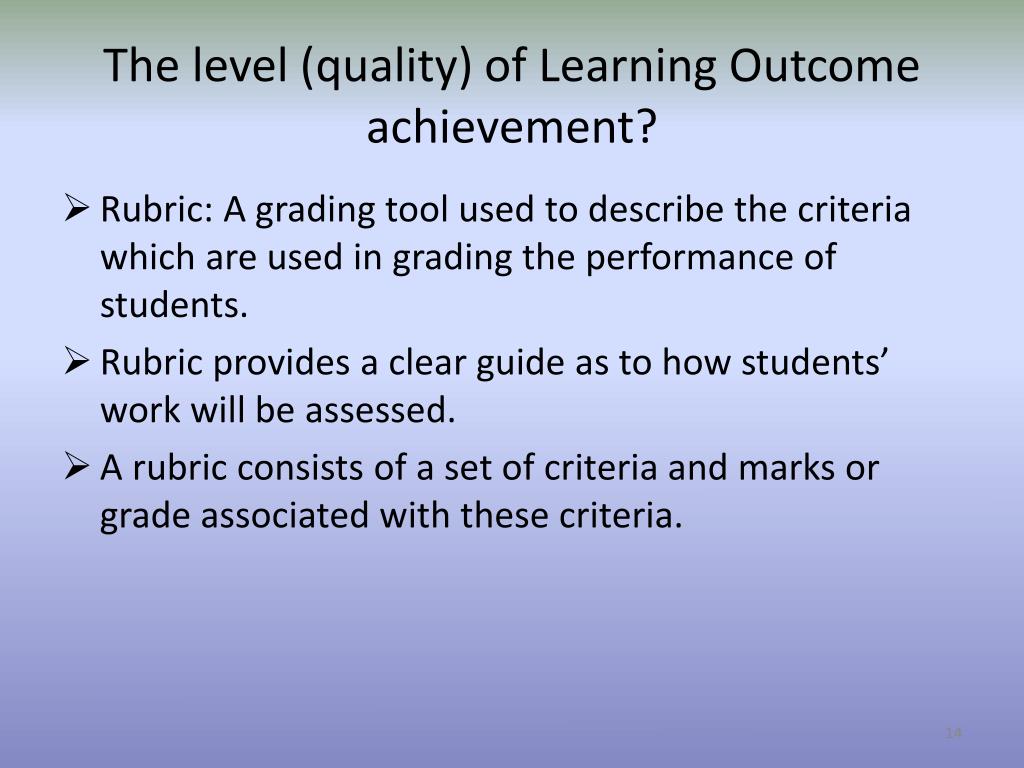 The level (quality) of Learning Outcome achievement?

➢ Rubric: A grading tool used to describe the criteria which are used in grading the performance of students.

➢ Rubric provides a clear guide as to how students' work will be assessed.

➢ A rubric consists of a set of criteria and marks or grade associated with these criteria.

14